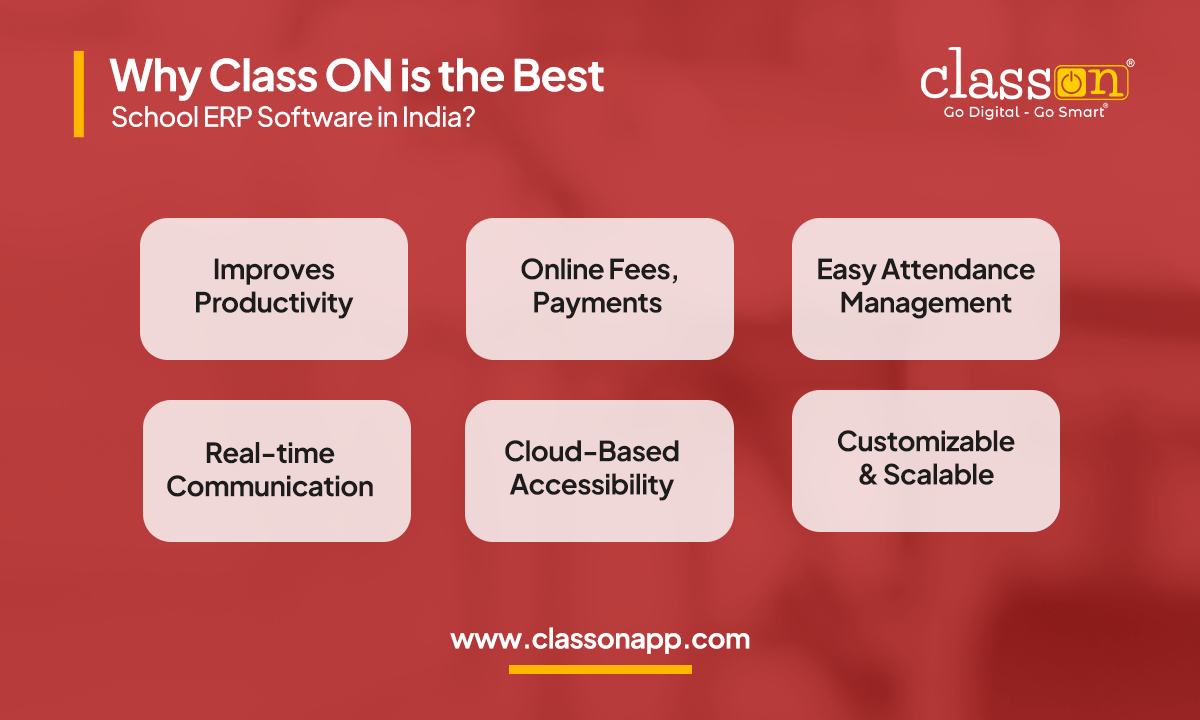 Why Class ON is the Best
School ERP Software in India?

classon®
Go Digital - Go Smart®

Improves Productivity

Online Fees, Payments

Easy Attendance Management

Real-time Communication

Cloud-Based Accessibility

Customizable & Scalable

www.classonapp.com